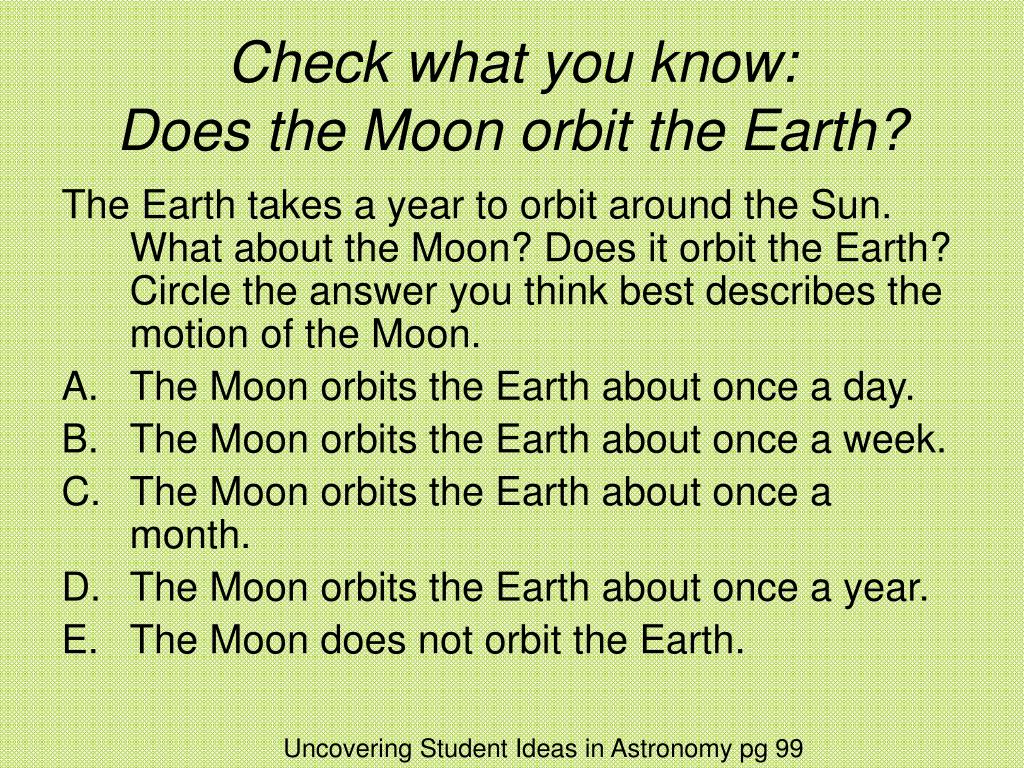 Check what you know:
Does the Moon orbit the Earth?

The Earth takes a year to orbit around the Sun. What about the Moon? Does it orbit the Earth? Circle the answer you think best describes the motion of the Moon.

A. The Moon orbits the Earth about once a day.
B. The Moon orbits the Earth about once a week.
C. The Moon orbits the Earth about once a month.
D. The Moon orbits the Earth about once a year.
E. The Moon does not orbit the Earth.

Uncovering Student Ideas in Astronomy pg 99